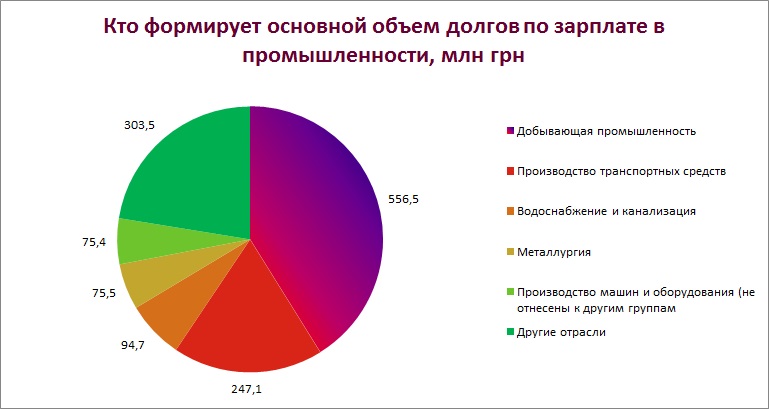 Кто формирует основной объем долгов по зарплате в промышленности, млн грн

303,5

556,5

75,4

75,5

94,7

247,1

Добывающая промышленность

Производство транспортных средств

Водоснабжение и канализация

Металлургия

Производство машин и оборудования (не отнесены к другим группам

Другие отрасли